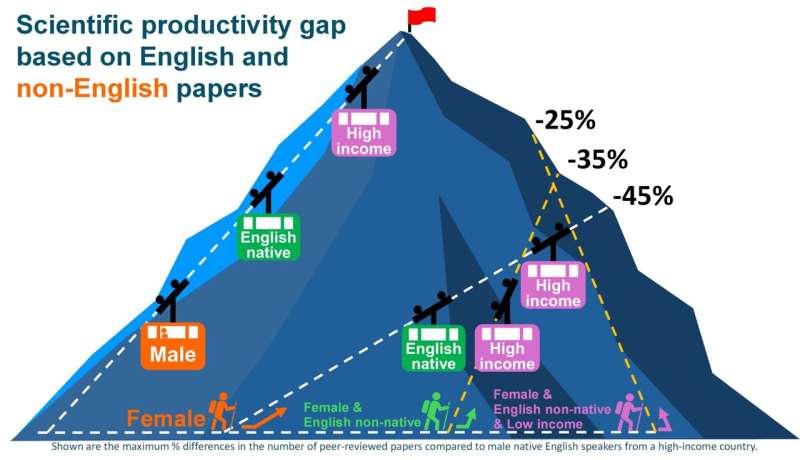 Scientific productivity gap based on English and non-English papers

High income

English native

Male

-25%

-35%

-45%

High income

English native

High income

Female

Female & English non-native

Female & English non-native & Low income

Shown are the maximum % differences in the number of peer-reviewed papers compared to male native English speakers from a high-income country.